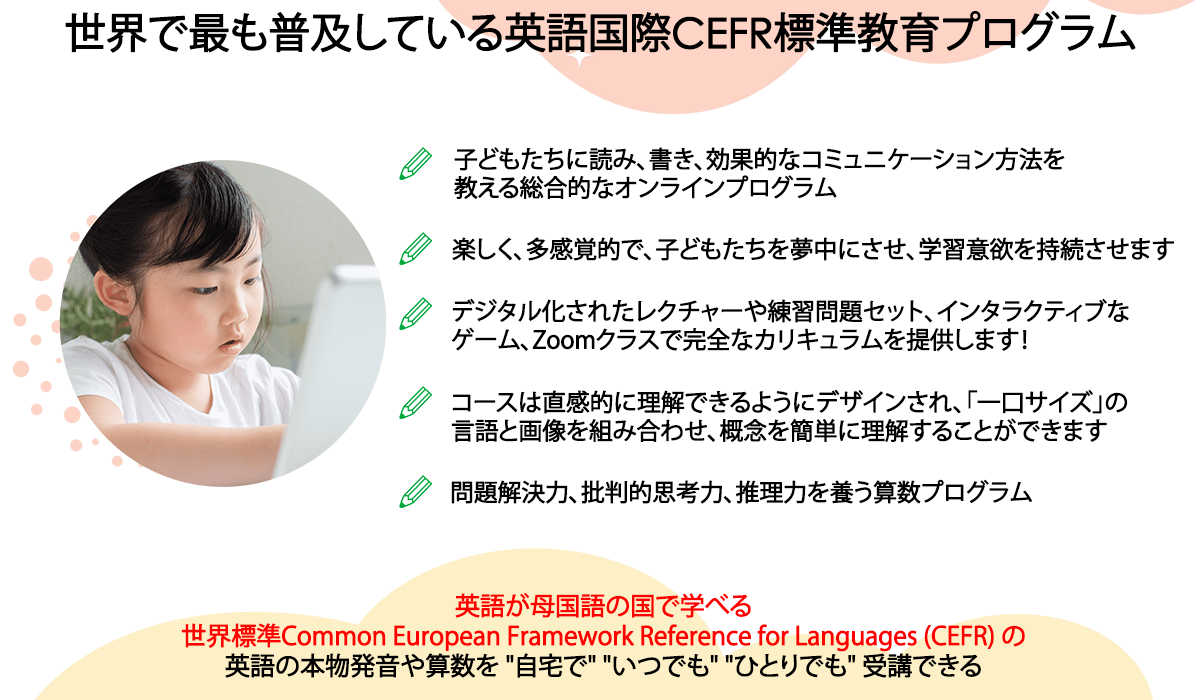 世界で最も普及している英語国際CEFR標準教育プログラム

子どもたちに読み、書き、効果的なコミュニケーション方法を教える総合的なオンラインプログラム

楽しく、多感覚的で、子どもたちを夢中にさせ、学習意欲を持続させます

デジタル化されたレクチャーや練習問題セット、インタラクティブなゲーム、Zoomクラスで完全なカリキュラムを提供します！

コースは直感的に理解できるようにデザインされ、「一口サイズ」の言語と画像を組み合わせ、概念を簡単に理解することができます

問題解決力、批判的思考力、推理力を養う算数プログラム

英語が母国語の国で学べる
世界標準Common European Framework Reference for Languages (CEFR) の
英語の本物発音や算数を "自宅で" "いつでも" "ひとりでも" 受講できる